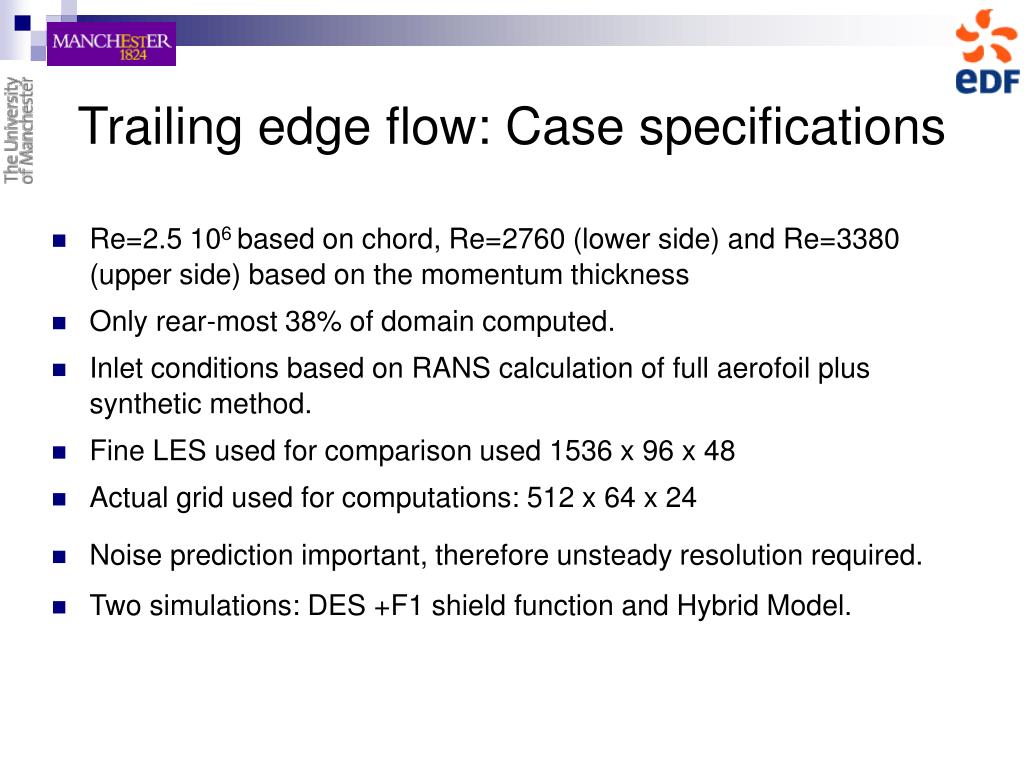 MANCHESTER
1824

The University of Manchester

eDF

Trailing edge flow: Case specifications

- Re=2.5 $10^6$ based on chord, Re=2760 (lower side) and Re=3380 (upper side) based on the momentum thickness
- Only rear-most 38% of domain computed.
- Inlet conditions based on RANS calculation of full aerofoil plus synthetic method.
- Fine LES used for comparison used 1536 x 96 x 48
- Actual grid used for computations: 512 x 64 x 24
- Noise prediction important, therefore unsteady resolution required.
- Two simulations: DES +F1 shield function and Hybrid Model.